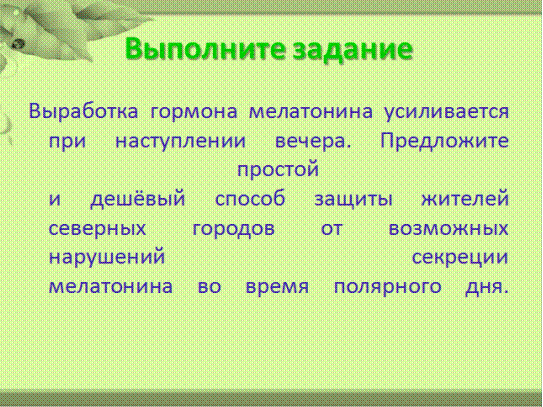 Выполните задание

Выработка гормона мелатонина усиливается при наступлении вечера. Предложите простой и дешёвый способ защиты жителей северных городов от возможных нарушений секреции мелатонина во время полярного дня.